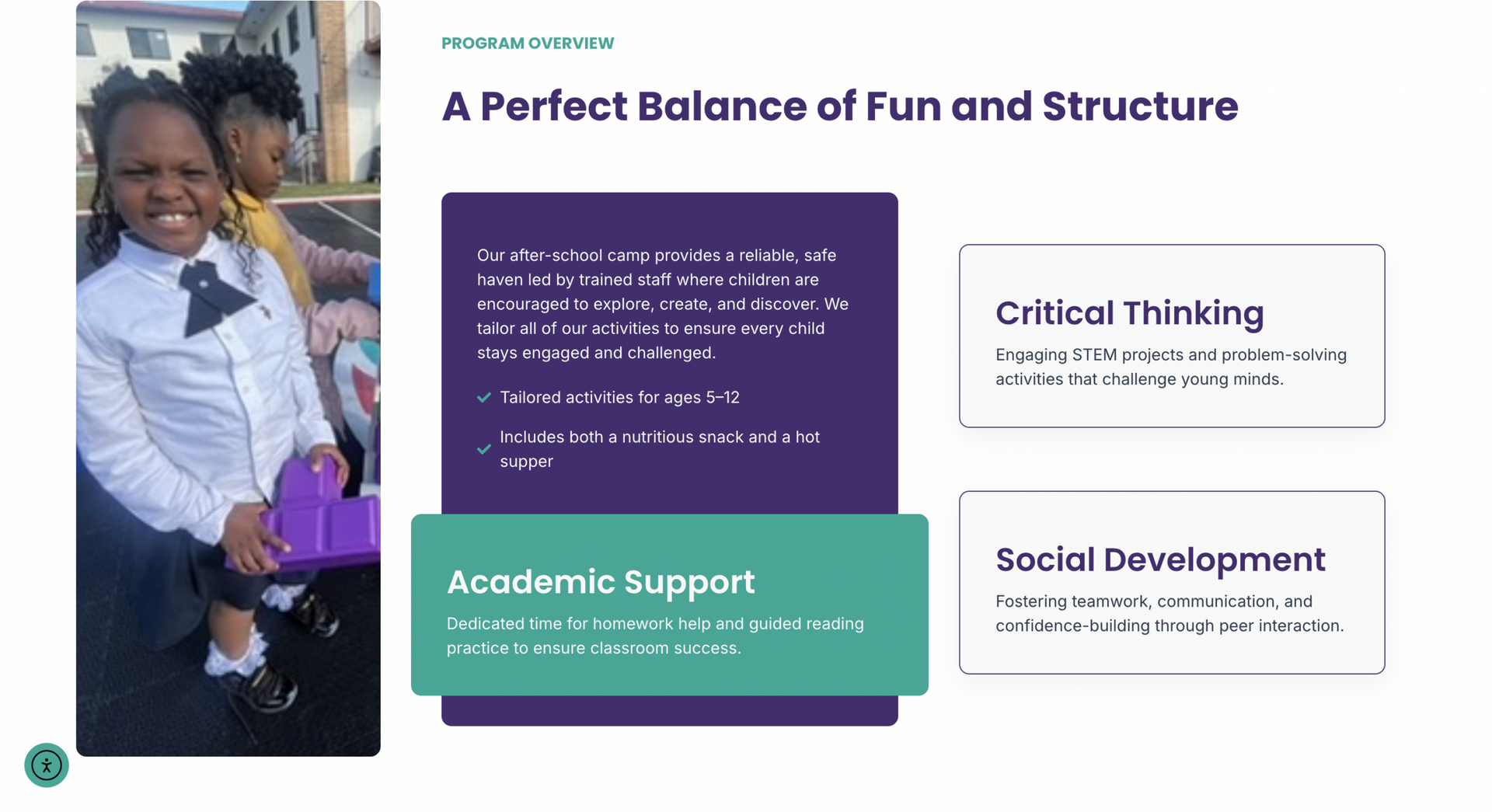 PROGRAM OVERVIEW

A Perfect Balance of Fun and Structure

Our after-school camp provides a reliable, safe haven led by trained staff where children are encouraged to explore, create, and discover. We tailor all of our activities to ensure every child stays engaged and challenged.

Tailored activities for ages 5–12

Includes both a nutritious snack and a hot supper

Academic Support

Dedicated time for homework help and guided reading practice to ensure classroom success.

Critical Thinking

Engaging STEM projects and problem-solving activities that challenge young minds.

Social Development

Fostering teamwork, communication, and confidence-building through peer interaction.